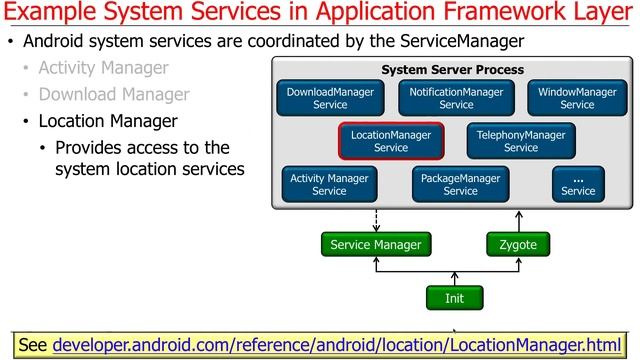 Example System Services in Application Framework Layer

• Android system services are coordinated by the ServiceManager
  • Activity Manager
  • Download Manager
  • Location Manager
    • Provides access to the system location services

System Server Process

DownloadManager Service
NotificationManager Service
WindowManager Service
LocationManager Service
TelephonyManager Service
Activity Manager Service
PackageManager Service
... Service

Service Manager
Zygote
Init

See developer.android.com/reference/android/location/LocationManager.html